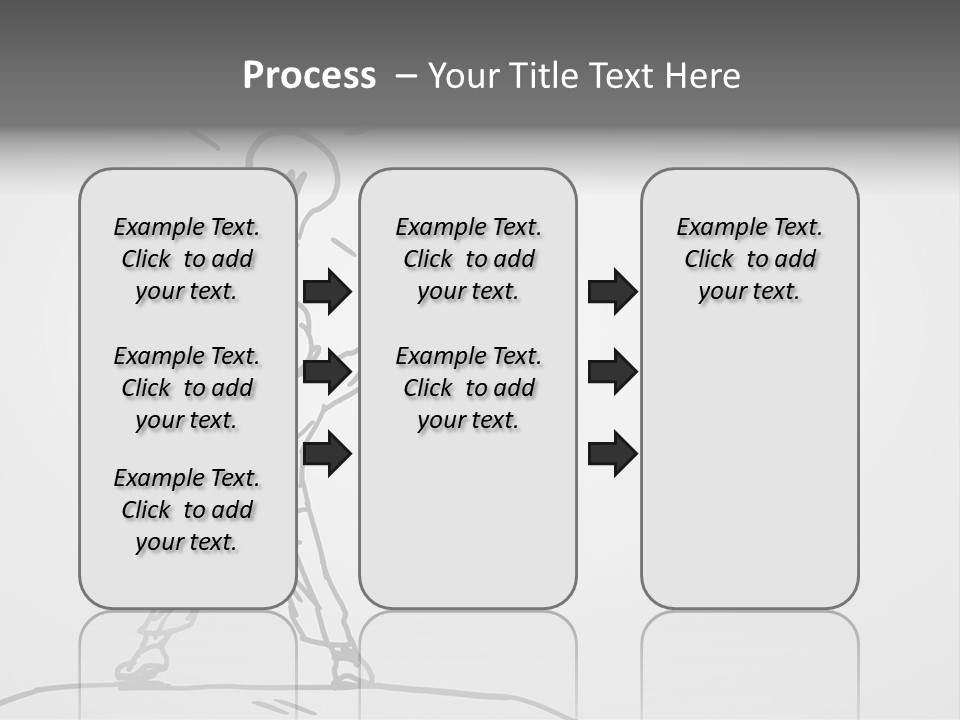 Process – Your Title Text Here

Example Text. Click to add your text.

Example Text. Click to add your text.

Example Text. Click to add your text.

Example Text. Click to add your text.

Example Text. Click to add your text.

Example Text. Click to add your text.